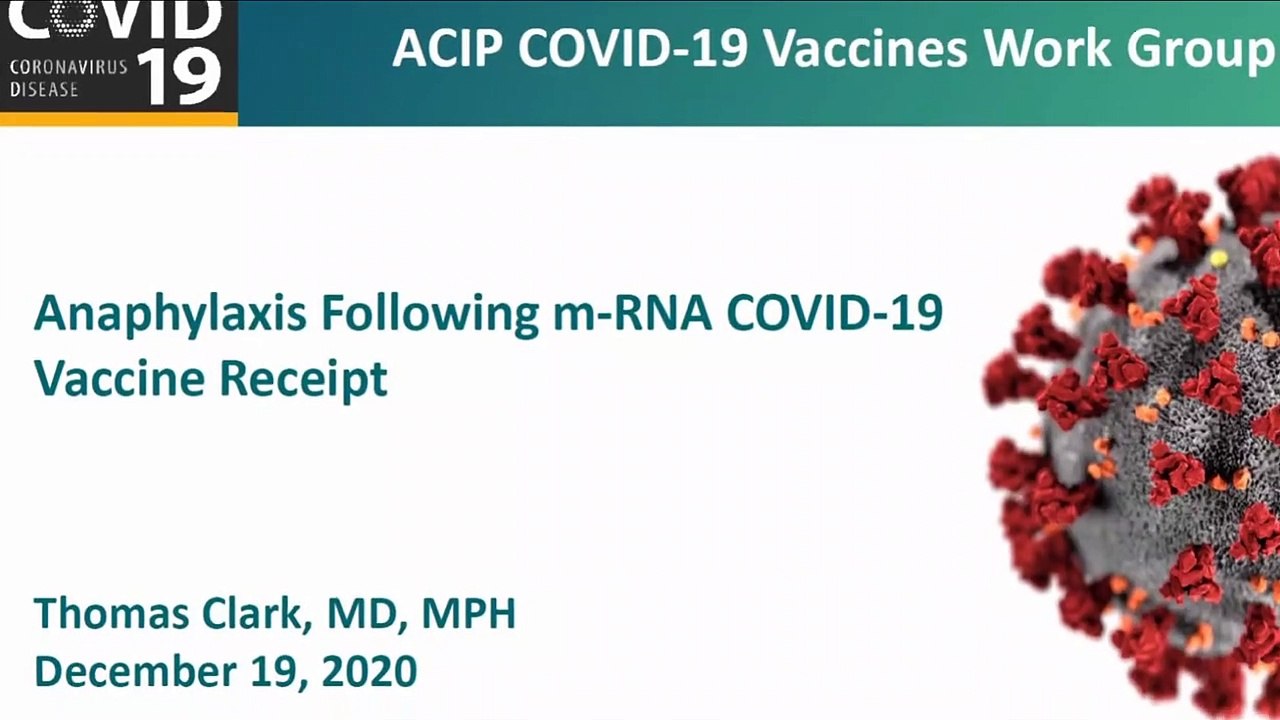 COVID
CORONAVIRUS DISEASE 19

ACIP COVID-19 Vaccines Work Group

Anaphylaxis Following m-RNA COVID-19 Vaccine Receipt

Thomas Clark, MD, MPH
December 19, 2020